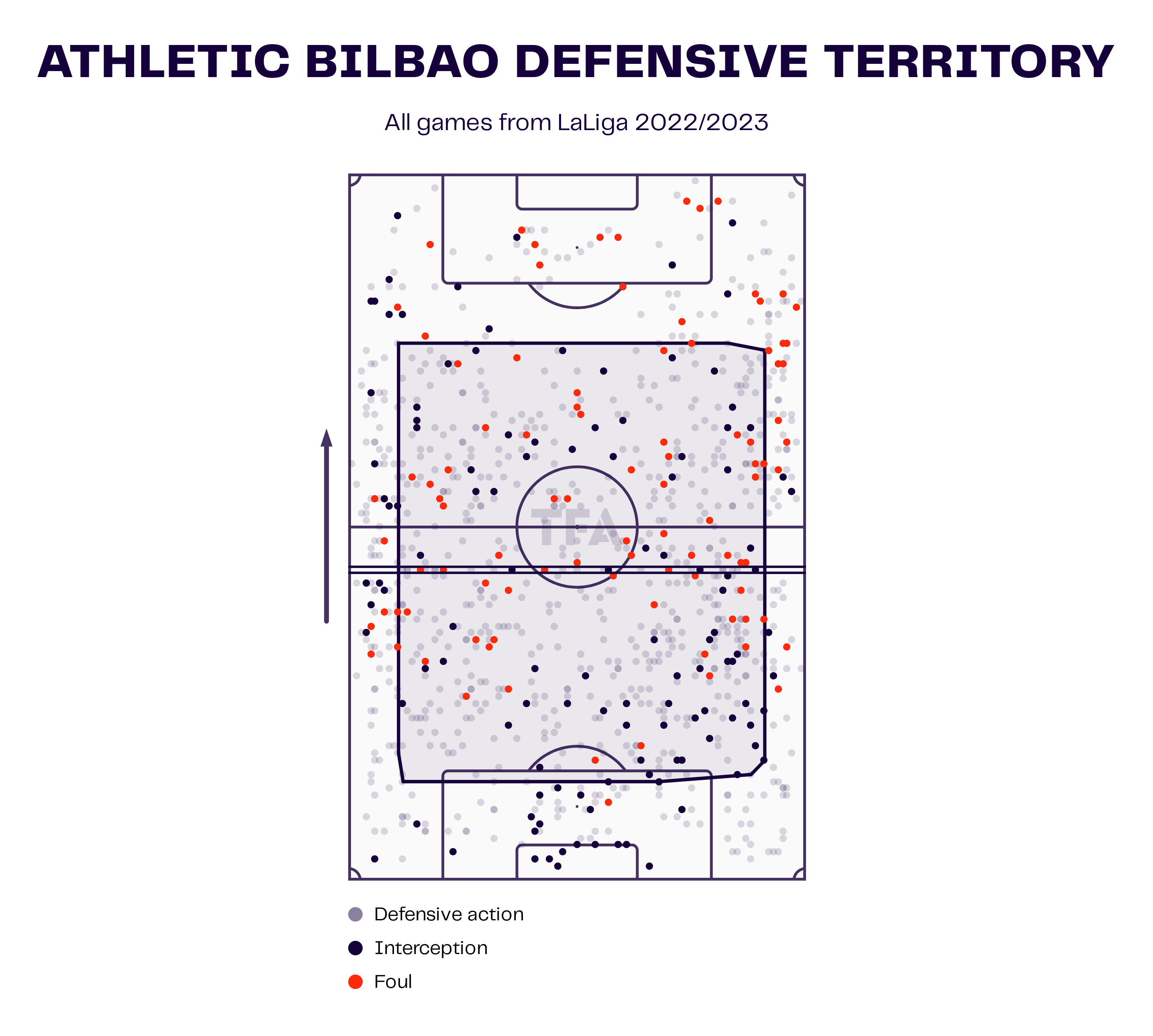 ATHLETIC BILBAO DEFENSIVE TERRITORY

All games from LaLiga 2022/2023

TFA

Defensive action

Interception

Foul